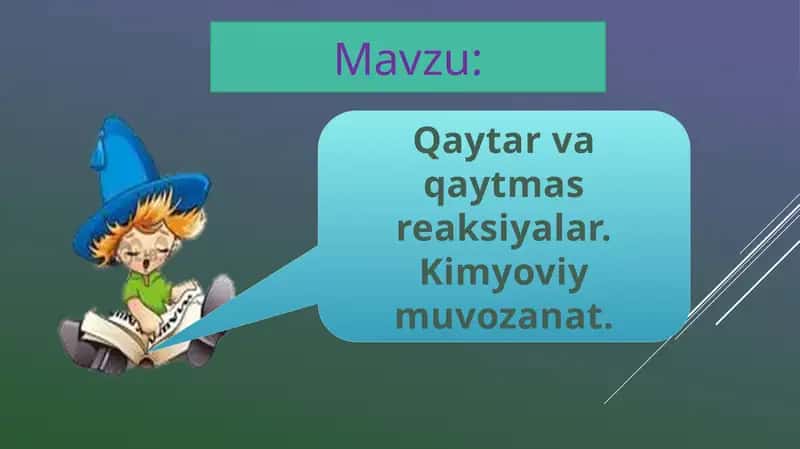 Mavzu:

Qaytar va qaytmas reaksiyalar. Kimyoviy muvozanat.